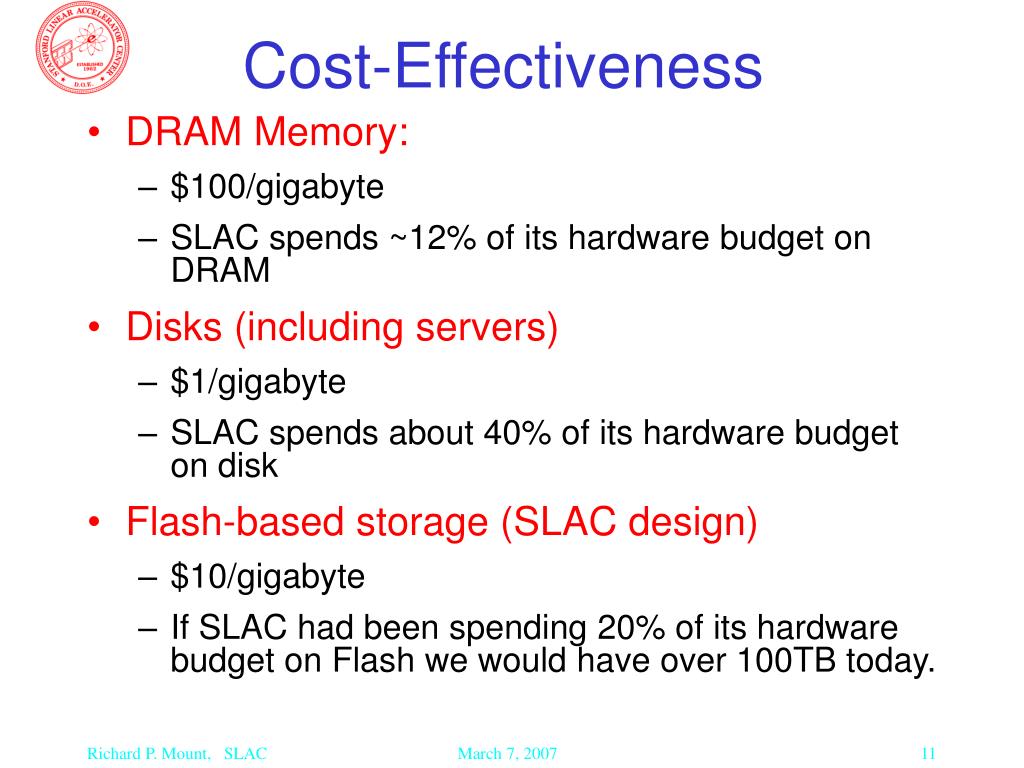 STANFORD LINEAR ACCELERATOR CENTER
ESTABLISHED 1962
D.O.E.

Cost-Effectiveness

• DRAM Memory:
– \$100/gigabyte
– SLAC spends ~12% of its hardware budget on DRAM

• Disks (including servers)
– \$1/gigabyte
– SLAC spends about 40% of its hardware budget on disk

• Flash-based storage (SLAC design)
– \$10/gigabyte
– If SLAC had been spending 20% of its hardware budget on Flash we would have over 100TB today.

Richard P. Mount, SLAC    March 7, 2007    11